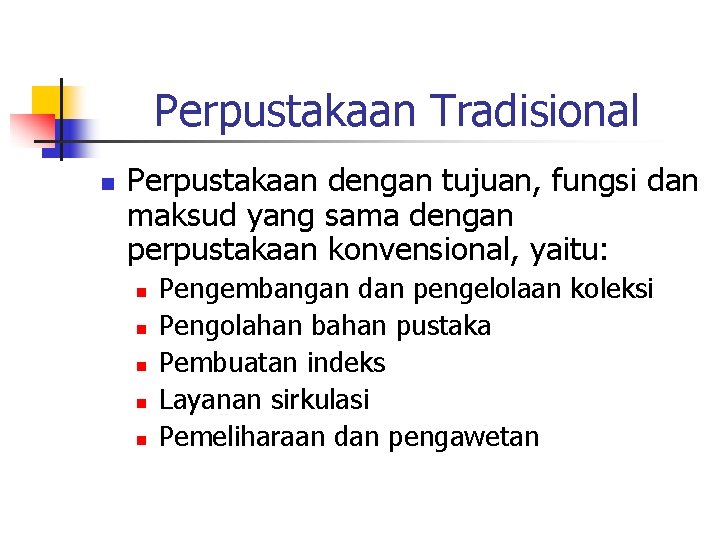 Perpustakaan Tradisional

Perpustakaan dengan tujuan, fungsi dan maksud yang sama dengan perpustakaan konvensional, yaitu:

Pengembangan dan pengelolaan koleksi
Pengolahan bahan pustaka
Pembuatan indeks
Layanan sirkulasi
Pemeliharaan dan pengawetan